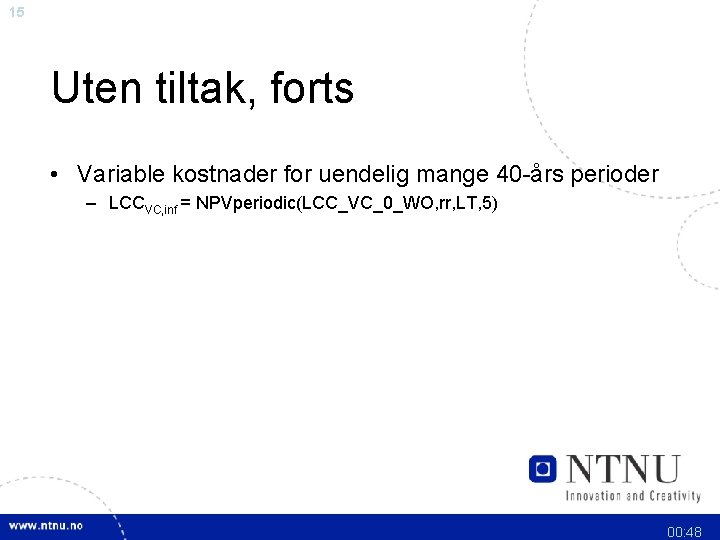 15

Uten tiltak, forts

• Variable kostnader for uendelig mange 40-års perioder
– $LCC_{VC,inf}$ = NPVperiodic(LCC_VC_0_WO,rr,LT,5)

NTNU
Innovation and Creativity

www.ntnu.no

00:48